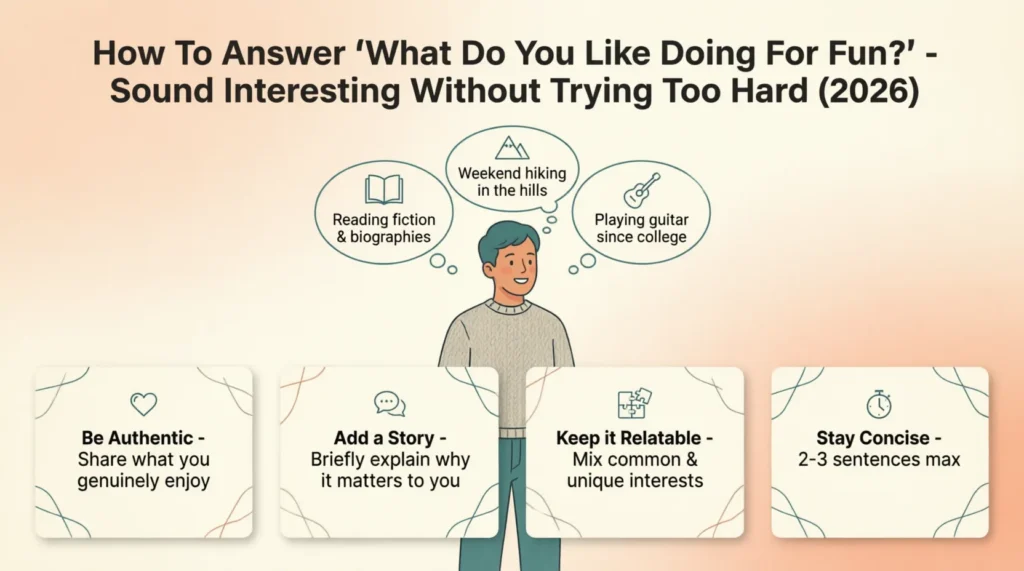 How To Answer 'What Do You Like Doing For Fun?' - Sound Interesting Without Trying Too Hard (2026)

Reading fiction & biographies

Weekend hiking in the hills

Playing guitar since college

Be Authentic - Share what you genuinely enjoy

Add a Story - Briefly explain why it matters to you

Keep it Relatable - Mix common & unique interests

Stay Concise - 2-3 sentences max